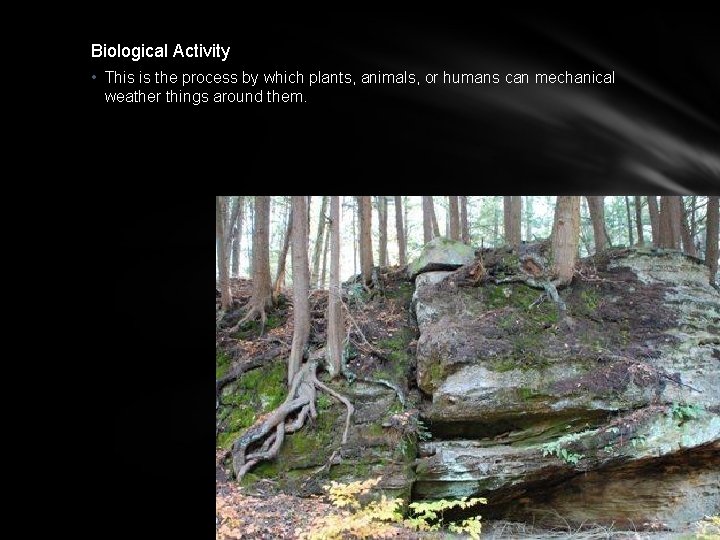 Biological Activity

• This is the process by which plants, animals, or humans can mechanical weather things around them.